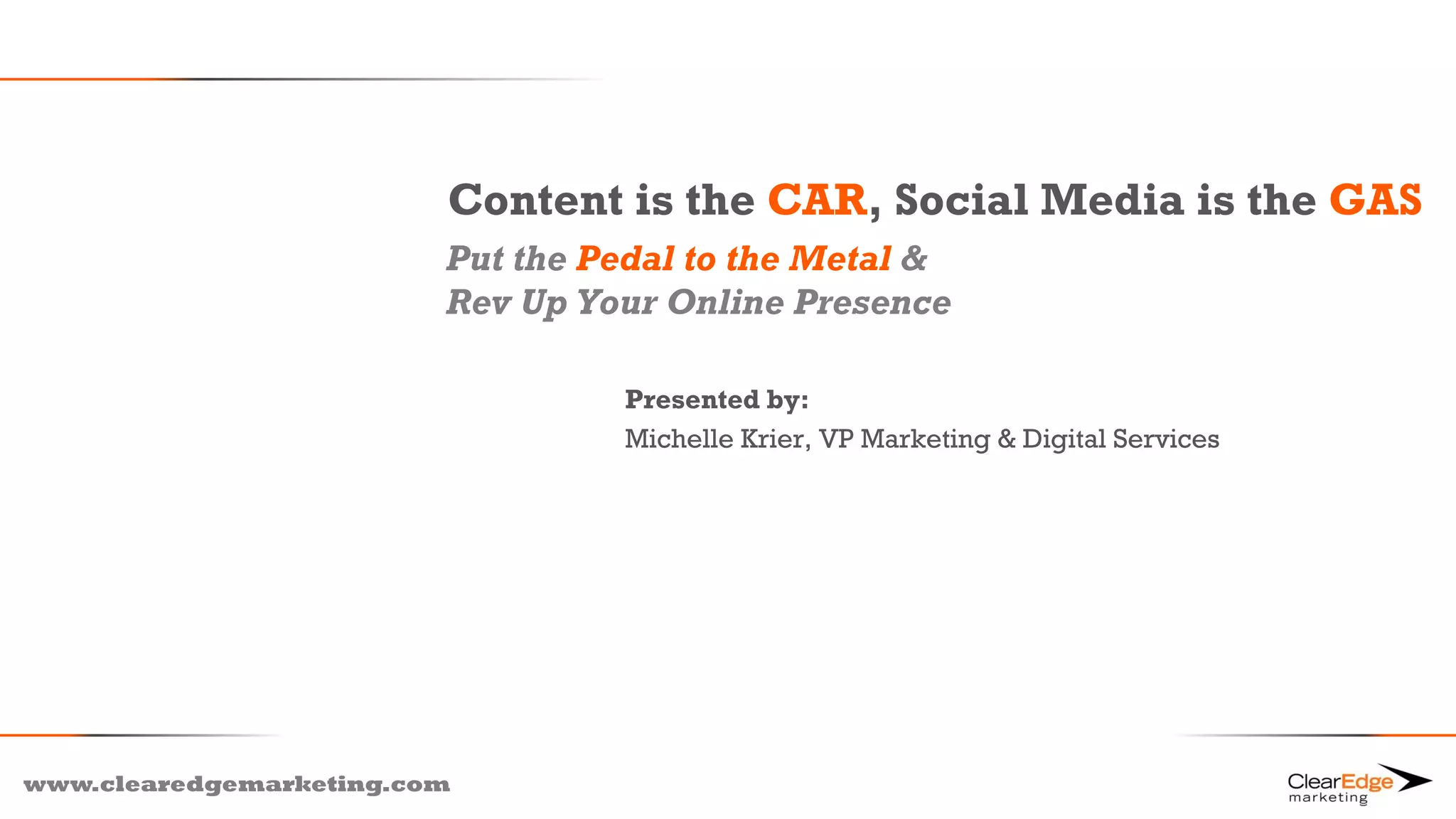 Content is the CAR, Social Media is the GAS

Put the Pedal to the Metal &
Rev Up Your Online Presence

Presented by:
Michelle Krier, VP Marketing & Digital Services

www.clearedgemarketing.com

ClearEdge marketing